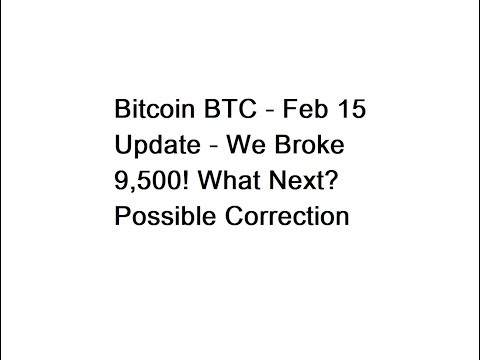 Bitcoin BTC - Feb 15 Update - We Broke 9,500! What Next? Possible Correction